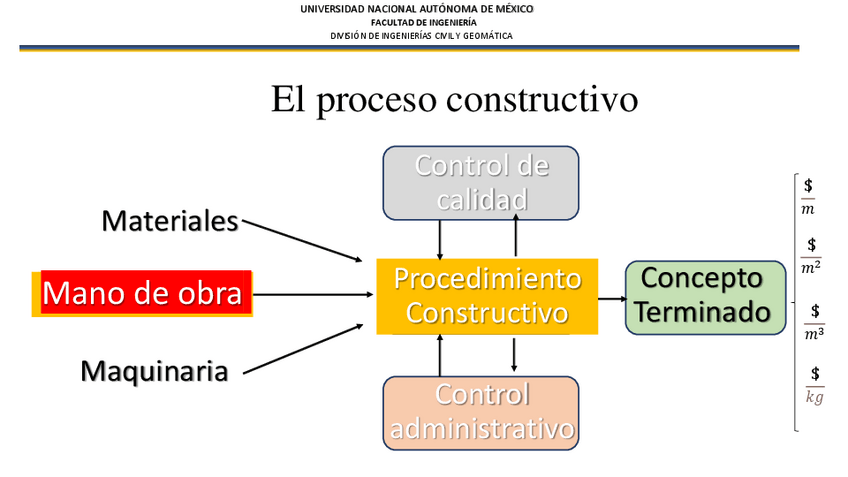 UNIVERSIDAD NACIONAL AUTÓNOMA DE MÉXICO
FACULTAD DE INGENIERÍA
DIVISIÓN DE INGENIERÍAS CIVIL Y GEOMÁTICA

El proceso constructivo

Control de calidad

Materiales

Mano de obra

Maquinaria

Procedimiento Constructivo

Concepto Terminado

Control administrativo

$\frac{\$}{m}$

$\frac{\$}{m^2}$

$\frac{\$}{m^3}$

$\frac{\$}{kg}$